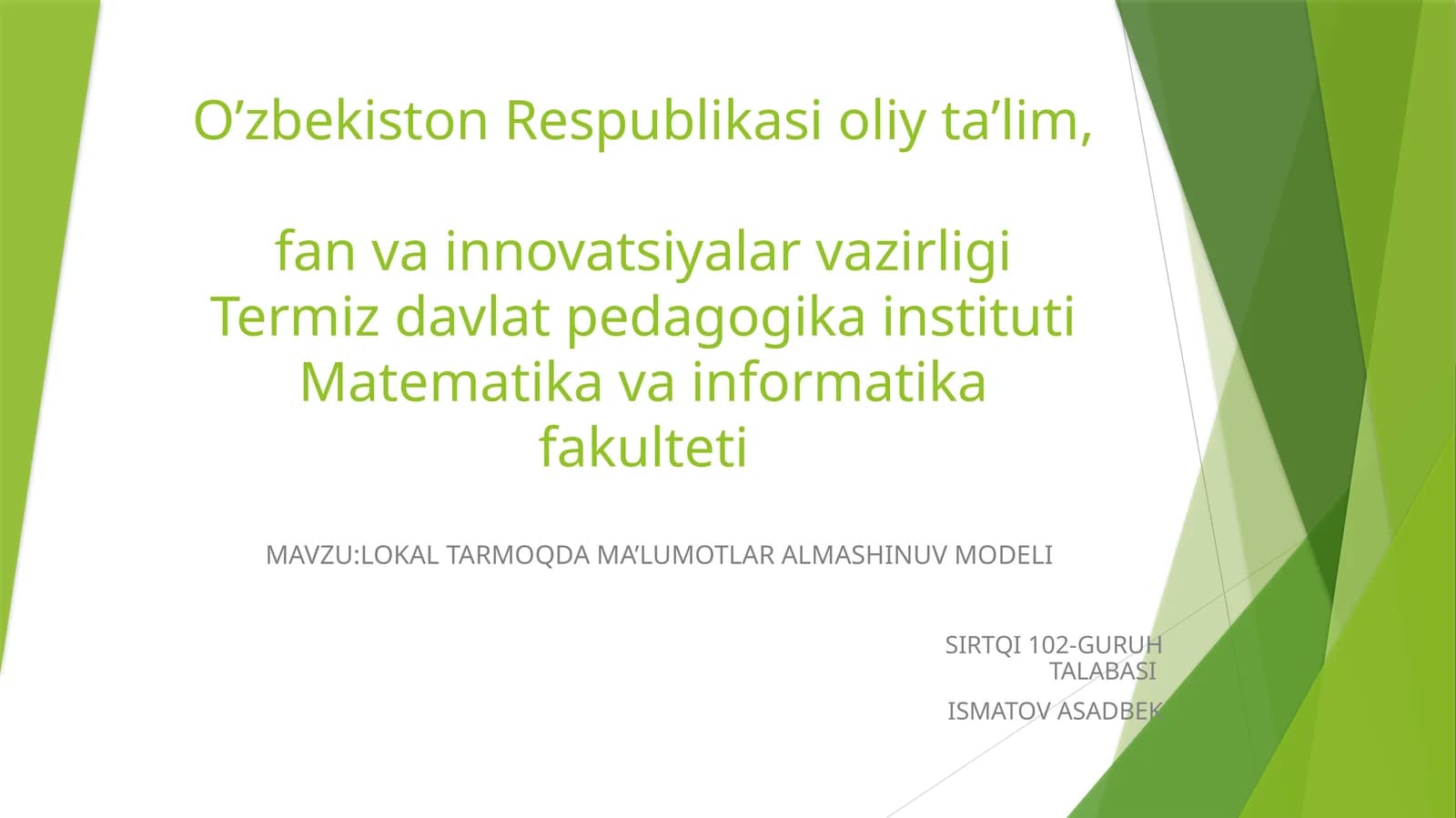 O’zbekiston Respublikasi oliy ta’lim,

fan va innovatsiyalar vazirligi
Termiz davlat pedagogika instituti
Matematika va informatika fakulteti

MAVZU:LOKAL TARMOQDA MA’LUMOTLAR ALMASHINUV MODELI

SIRTQI 102-GURUH TALABASI

ISMATOV ASADBEK